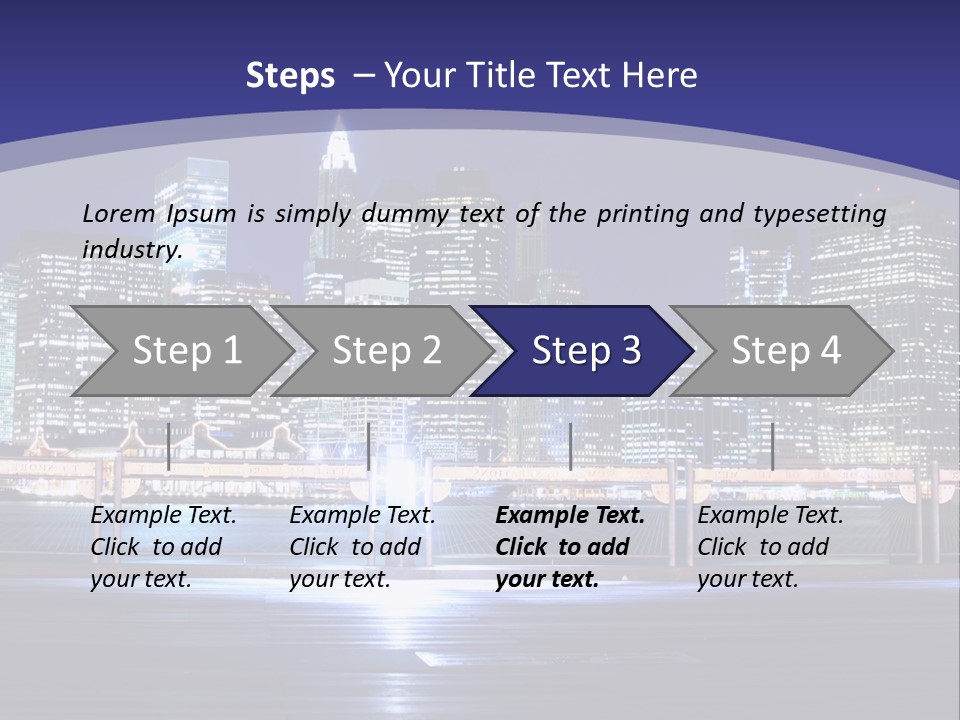 Steps – Your Title Text Here

Lorem Ipsum is simply dummy text of the printing and typesetting industry.

Step 1

Step 2

Step 3

Step 4

Example Text. Click to add your text.

Example Text. Click to add your text.

Example Text. Click to add your text.

Example Text. Click to add your text.